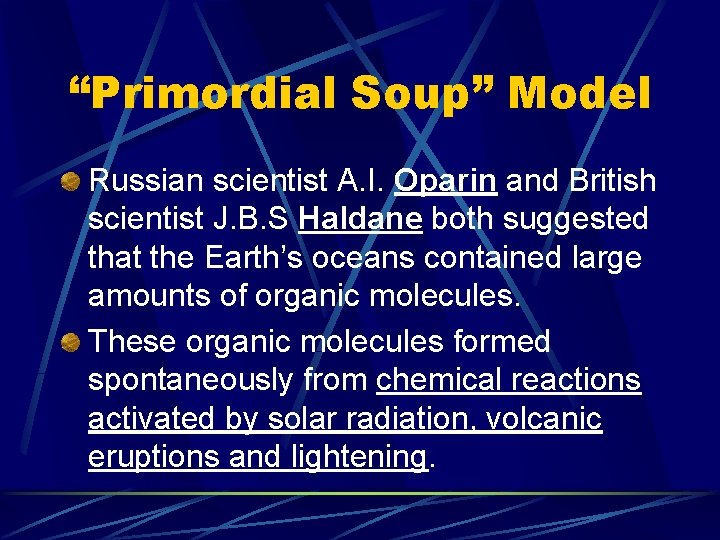 “Primordial Soup” Model

Russian scientist A.I. Oparin and British scientist J.B.S Haldane both suggested that the Earth’s oceans contained large amounts of organic molecules.

These organic molecules formed spontaneously from chemical reactions activated by solar radiation, volcanic eruptions and lightening.